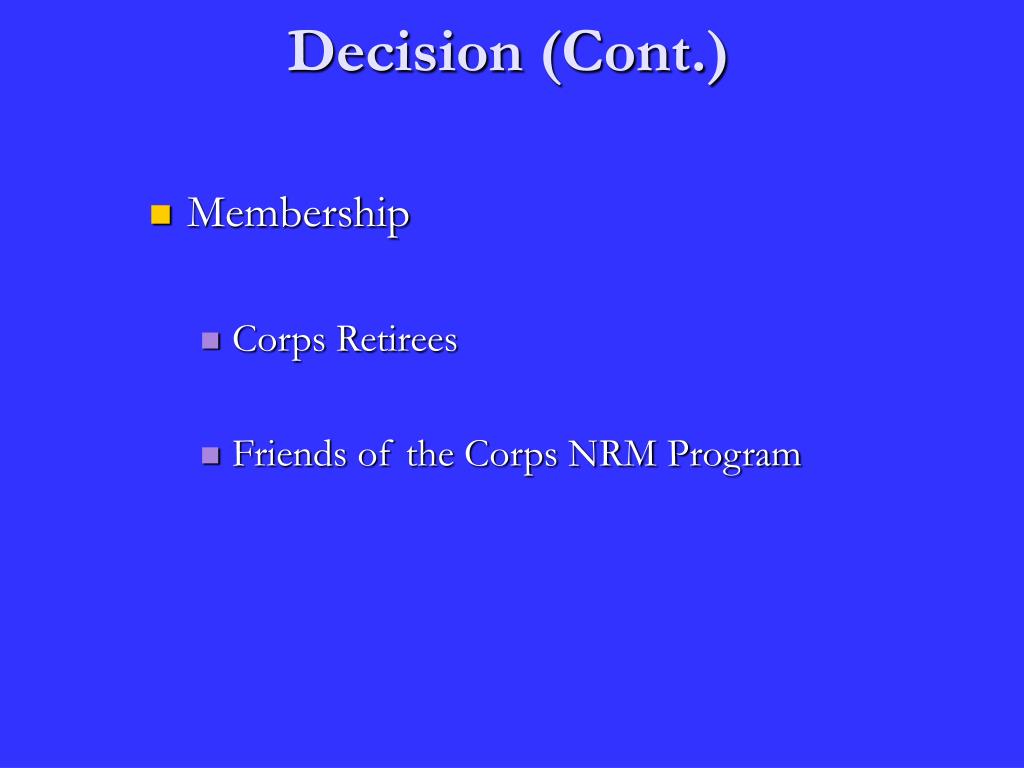 Decision (Cont.)

Membership

Corps Retirees

Friends of the Corps NRM Program